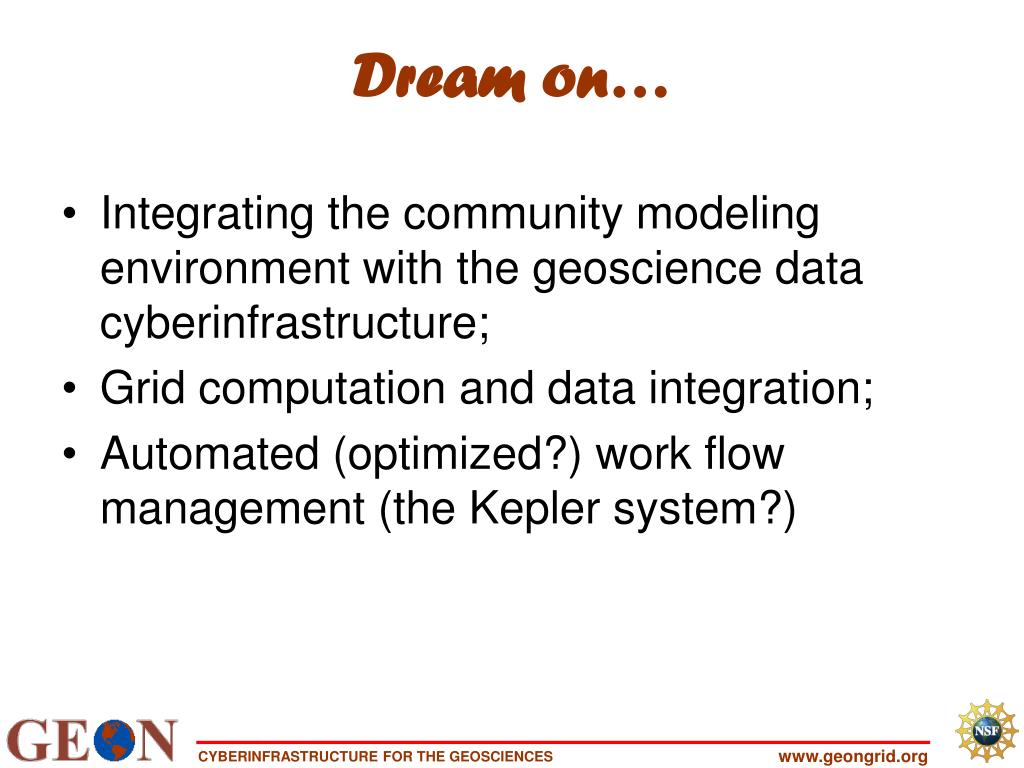 Dream on…

• Integrating the community modeling environment with the geoscience data cyberinfrastructure;
• Grid computation and data integration;
• Automated (optimized?) work flow management (the Kepler system?)

GEON CYBERINFRASTRUCTURE FOR THE GEOSCIENCES www.geongrid.org NSF